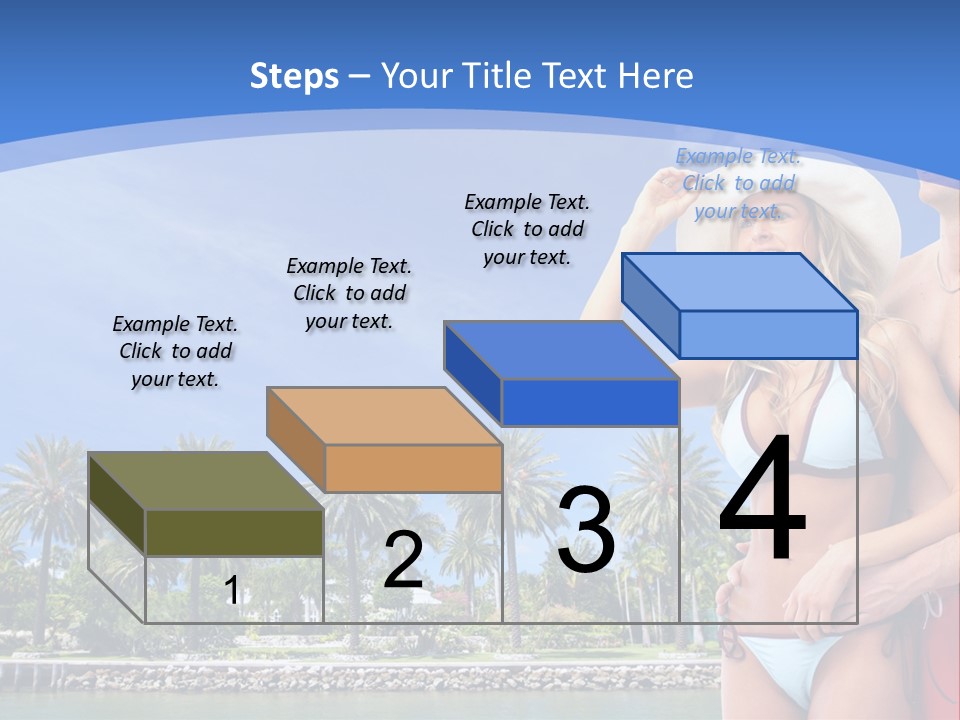 Steps – Your Title Text Here

Example Text. Click to add your text.

Example Text. Click to add your text.

Example Text. Click to add your text.

Example Text. Click to add your text.

1

2

3

4